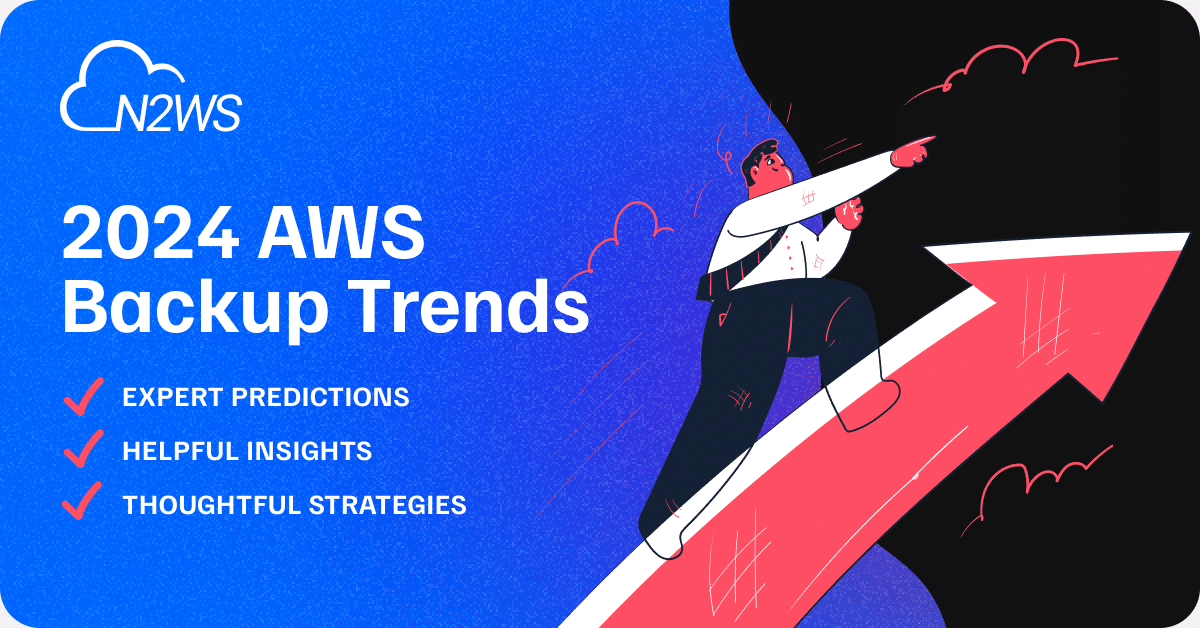 N2WS

2024 AWS Backup Trends

EXPERT PREDICTIONS
HELPFUL INSIGHTS
THOUGHTFUL STRATEGIES